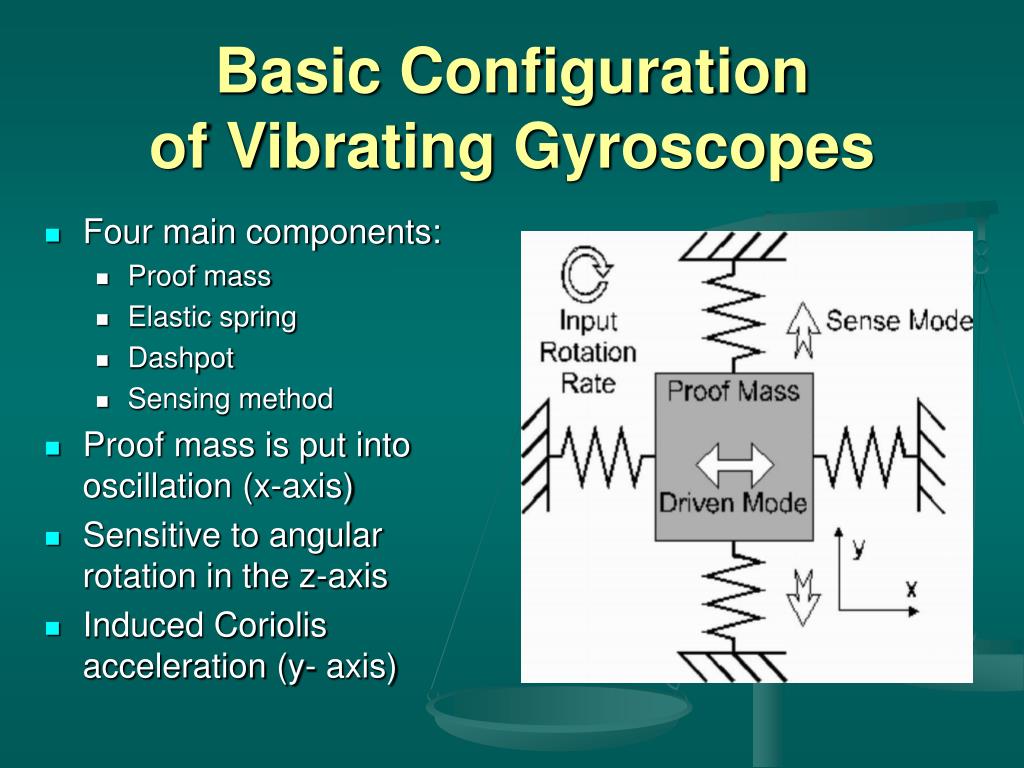 Basic Configuration of Vibrating Gyroscopes

- Four main components:
  - Proof mass
  - Elastic spring
  - Dashpot
  - Sensing method
- Proof mass is put into oscillation (x-axis)
- Sensitive to angular rotation in the z-axis
- Induced Coriolis acceleration (y- axis)

Input Rotation Rate

Sense Mode

Proof Mass

Driven Mode

y

x